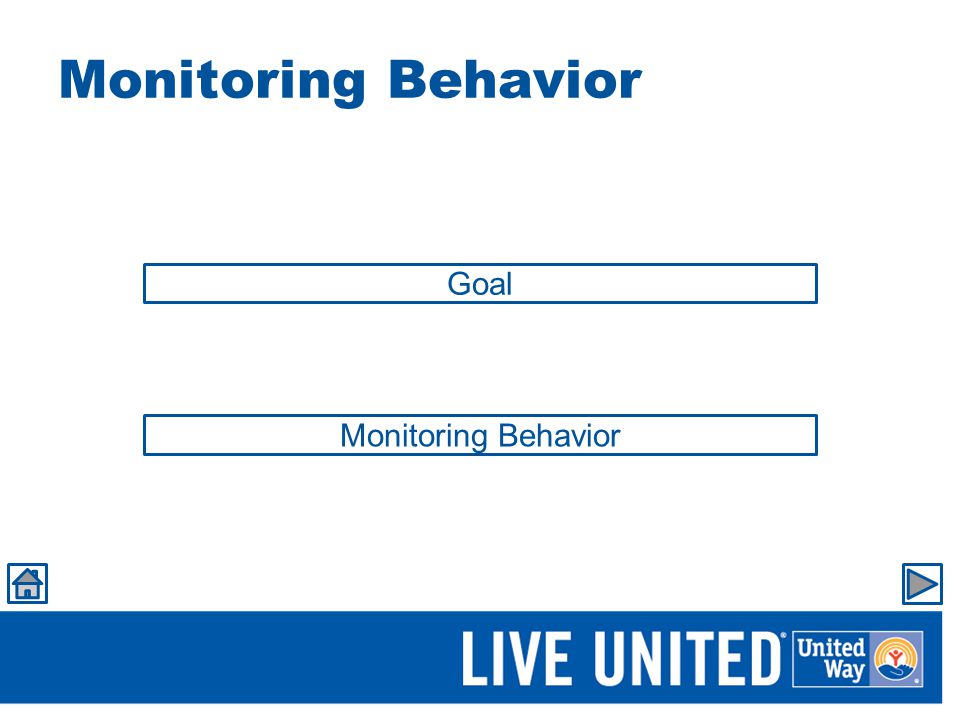 Monitoring Behavior

Goal

Monitoring Behavior

LIVE UNITED® United Way